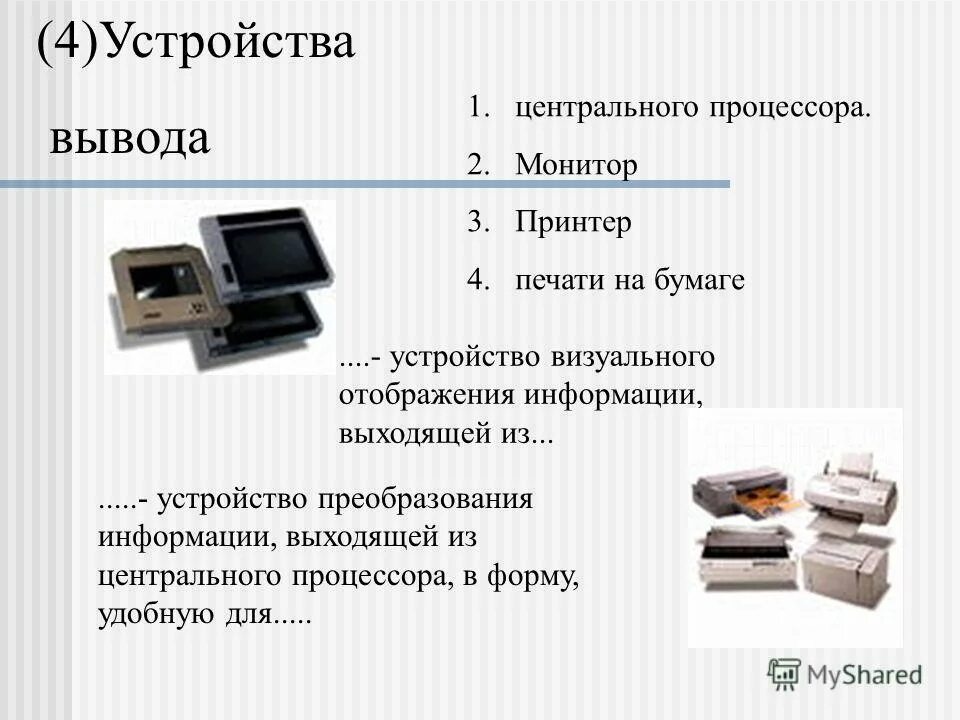 (4)Устройства вывода

1. центрального процессора.
2. Монитор
3. Принтер
4. печати на бумаге

....- устройство визуального отображения информации, выходящей из...

.....- устройство преобразования информации, выходящей из центрального процессора, в форму, удобную для.....

MyShared